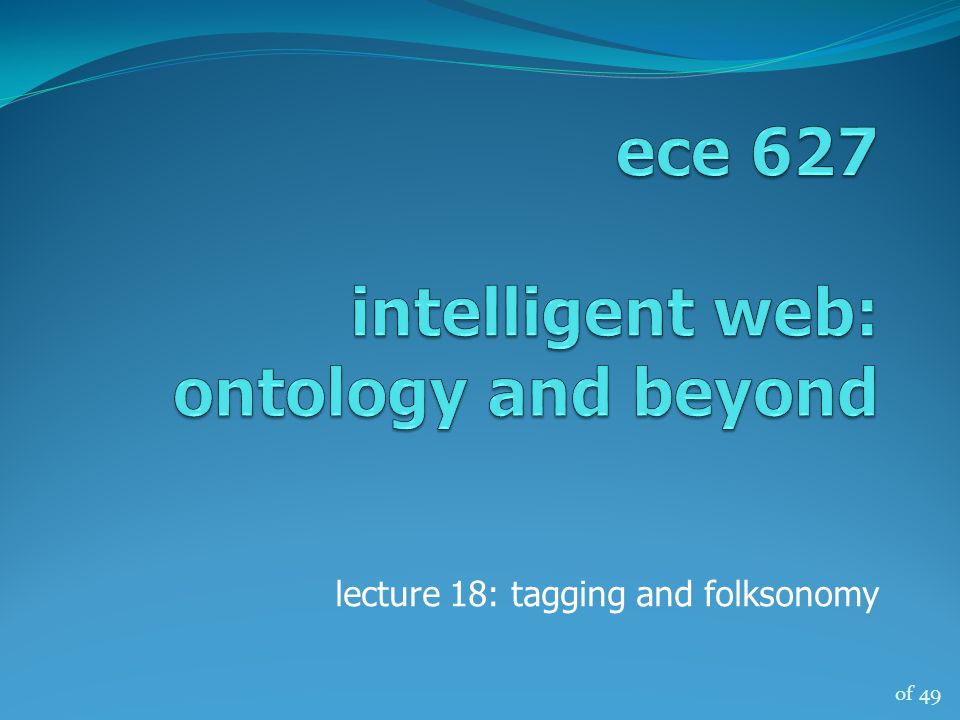 ece 627

intelligent web: ontology and beyond

lecture 18: tagging and folksonomy

of 49